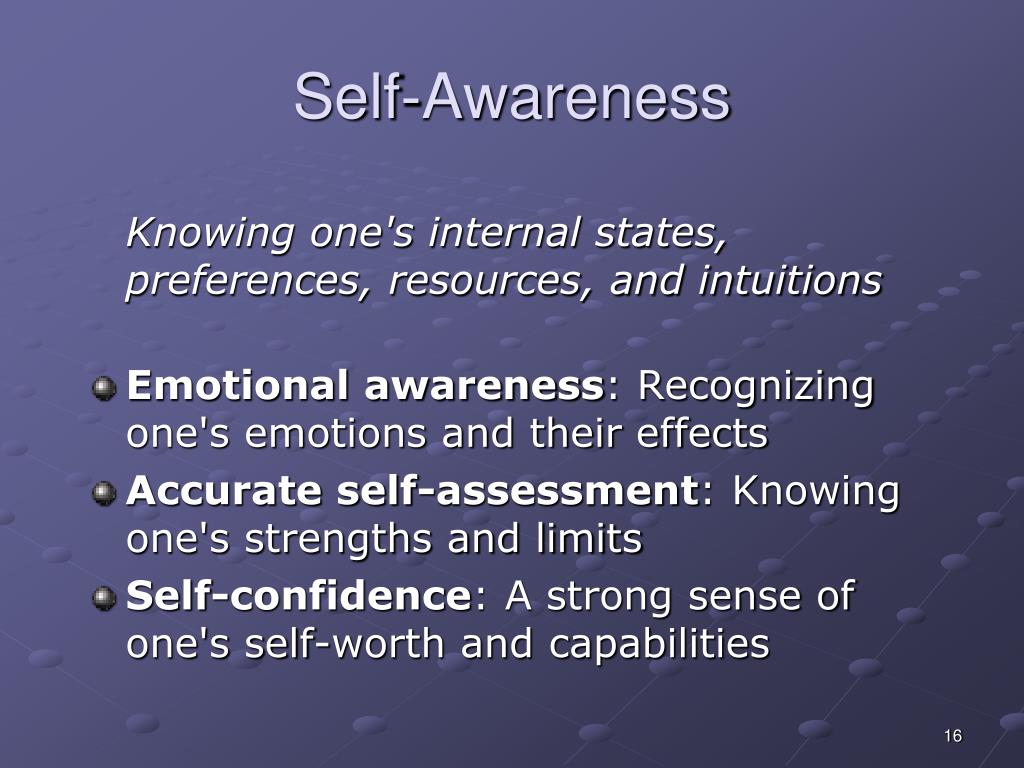 Self-Awareness

Knowing one's internal states, preferences, resources, and intuitions

Emotional awareness: Recognizing one's emotions and their effects

Accurate self-assessment: Knowing one's strengths and limits

Self-confidence: A strong sense of one's self-worth and capabilities

16